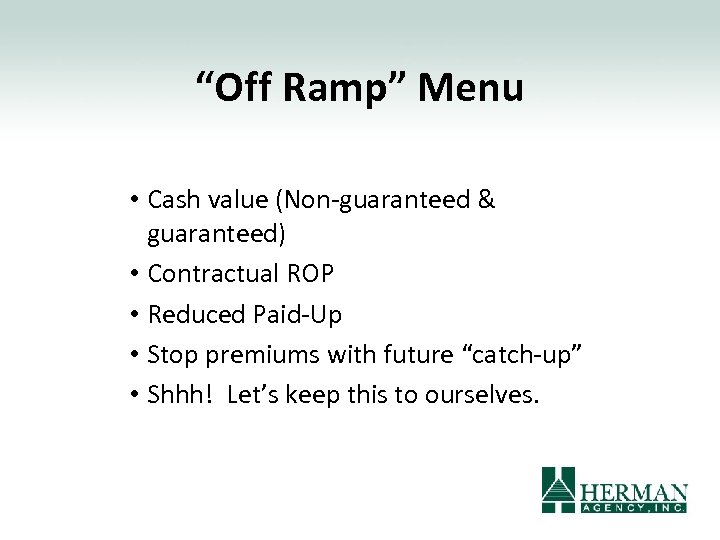 “Off Ramp” Menu

• Cash value (Non-guaranteed & guaranteed)
• Contractual ROP
• Reduced Paid-Up
• Stop premiums with future “catch-up”
• Shhh! Let’s keep this to ourselves.

HERMAN
AGENCY, INC.